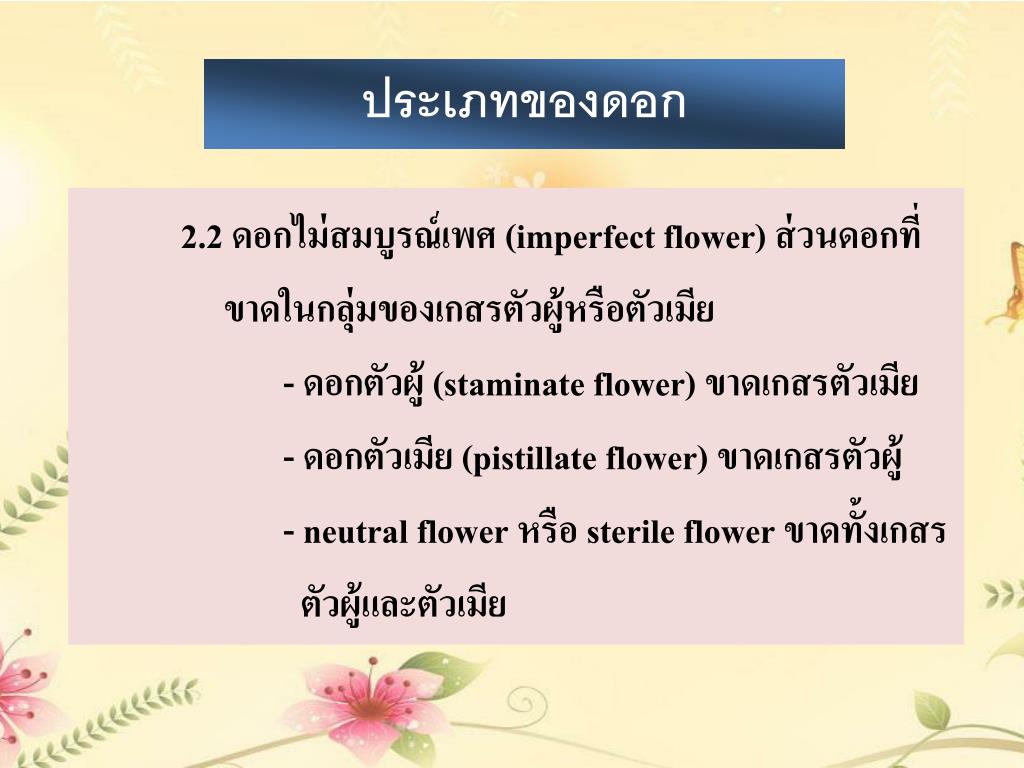 ประเภทของดอก

2.2 ดอกไม่สมบูรณ์เพศ (imperfect flower) ส่วนดอกที่ขาดในกลุ่มของเกสรตัวผู้หรือตัวเมีย

- ดอกตัวผู้ (staminate flower) ขาดเกสรตัวเมีย

- ดอกตัวเมีย (pistillate flower) ขาดเกสรตัวผู้

- neutral flower หรือ sterile flower ขาดทั้งเกสรตัวผู้และตัวเมีย